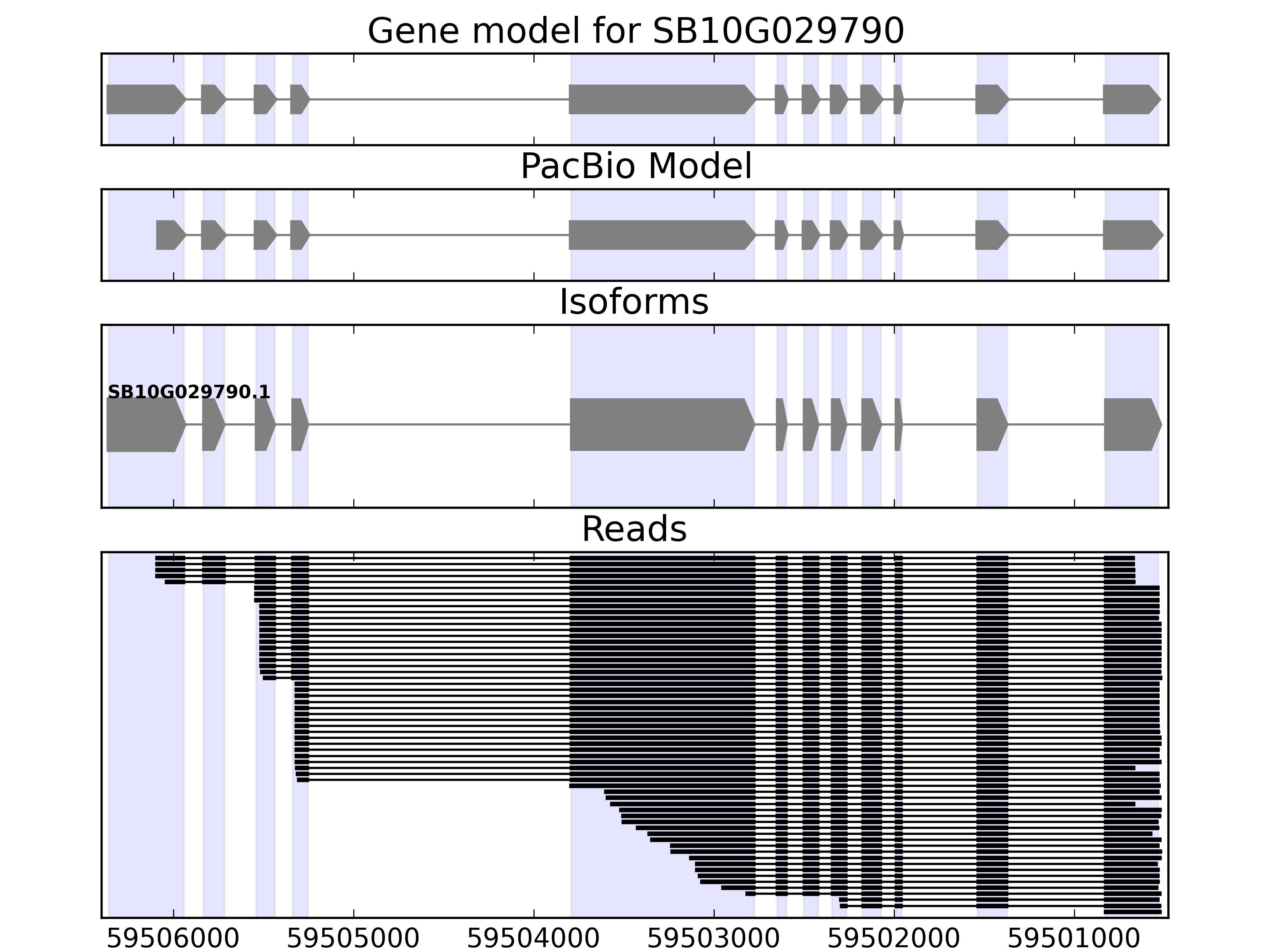 Gene model for SB10G029790

PacBio Model

Isoforms

SB10G029790.1

Reads

59506000 59505000 59504000 59503000 59502000 59501000